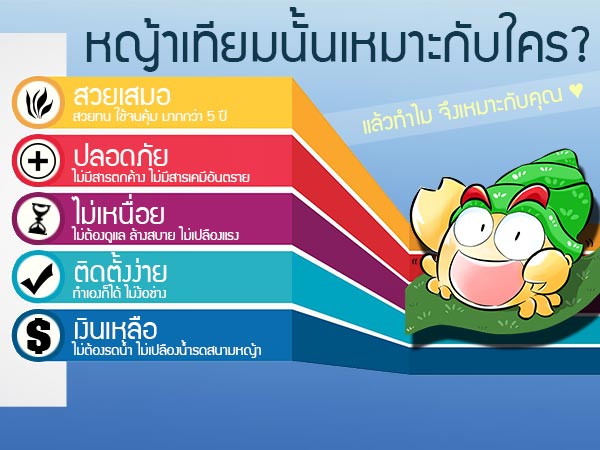 หญ้าเทียมนั้นเหมาะกับใคร?

แล้วทำไม จึงเหมาะกับคุณ ♥

สวยเสมอ
สวยทน ใช้งานคุ้ม มากกว่า 5 ปี

ปลอดภัย
ไม่มีสารตกค้าง ไม่มีสารเคมีอันตราย

ไม่เหนื่อย
ไม่ต้องดูแล ล้างสบาย ไม่เปลืองแรง

ติดตั้งง่าย
ทำเองก็ได้ ไม่ง้อช่าง

เงินเหลือ
ไม่ต้องรดน้ำ ไม่เปลืองน้ำรดสนามหญ้า